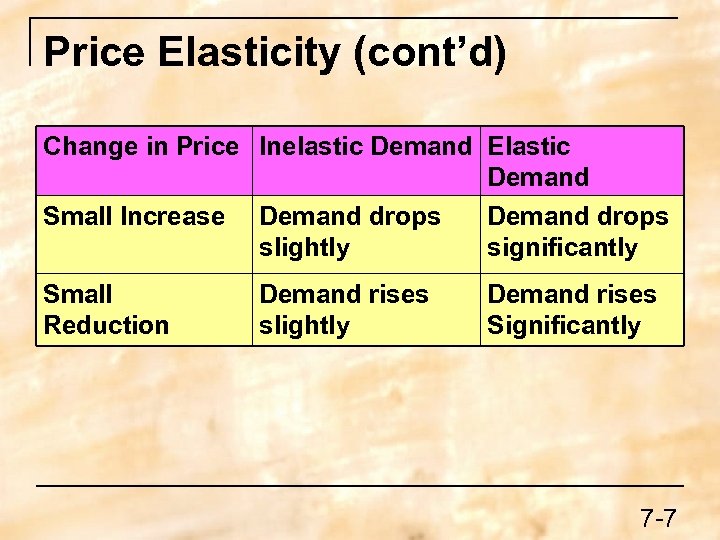 Price Elasticity (cont’d)

| Change in Price | Inelastic Demand | Elastic Demand |
|---|---|---|
| Small Increase | Demand drops slightly | Demand drops significantly |
| Small Reduction | Demand rises slightly | Demand rises Significantly |

7-7